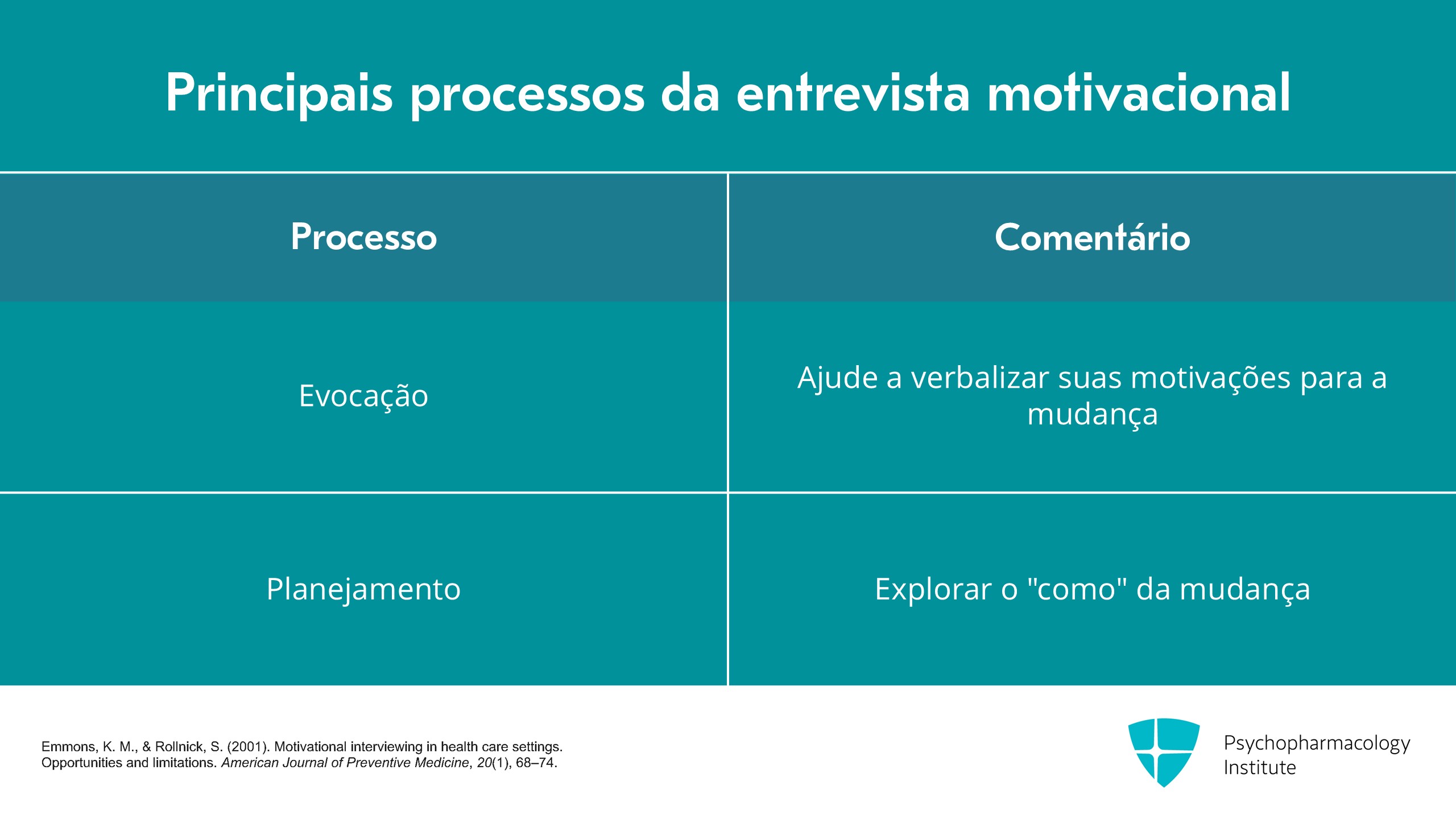 Principais processos da entrevista motivacional

| Processo | Comentário |
|---|---|
| Evocação | Ajude a verbalizar suas motivações para a mudança |
| Planejamento | Explorar o "como" da mudança |

Emmons, K. M., & Rollnick, S. (2001). Motivational interviewing in health care settings. Opportunities and limitations. American Journal of Preventive Medicine, 20(1), 68–74.

Psychopharmacology
Institute